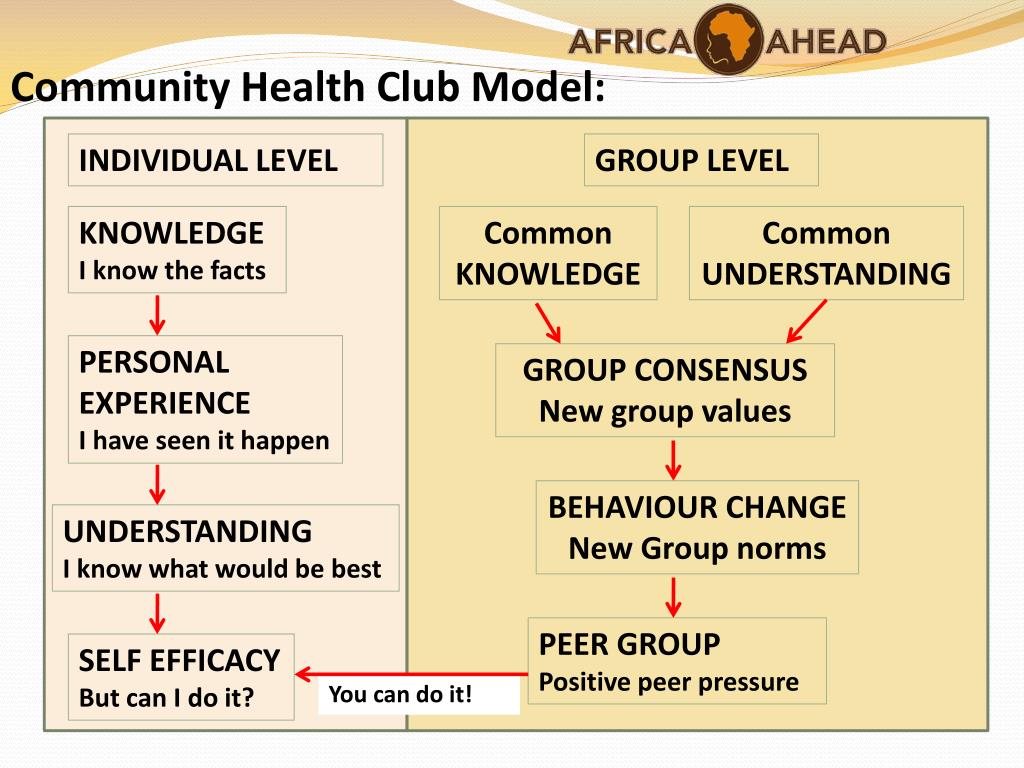 AFRICA AHEAD

Community Health Club Model:

INDIVIDUAL LEVEL

KNOWLEDGE
I know the facts

PERSONAL EXPERIENCE
I have seen it happen

UNDERSTANDING
I know what would be best

SELF EFFICACY
But can I do it?

GROUP LEVEL

Common KNOWLEDGE

Common UNDERSTANDING

GROUP CONSENSUS
New group values

BEHAVIOUR CHANGE
New Group norms

PEER GROUP
Positive peer pressure

You can do it!